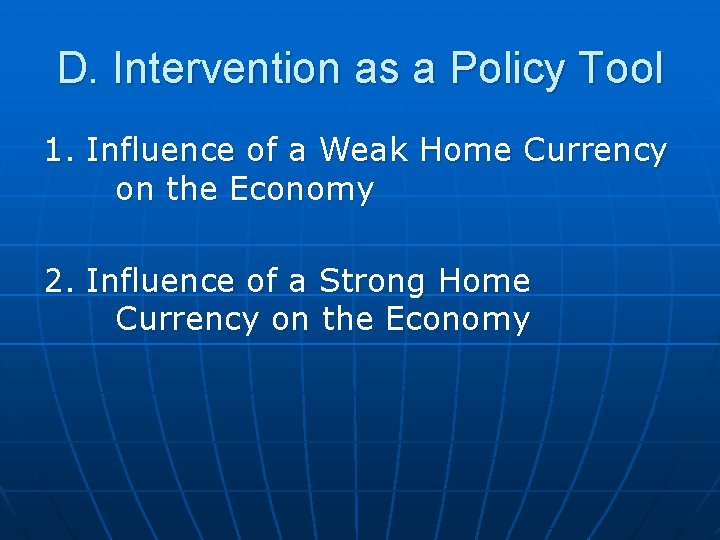 D. Intervention as a Policy Tool

1. Influence of a Weak Home Currency on the Economy

2. Influence of a Strong Home Currency on the Economy